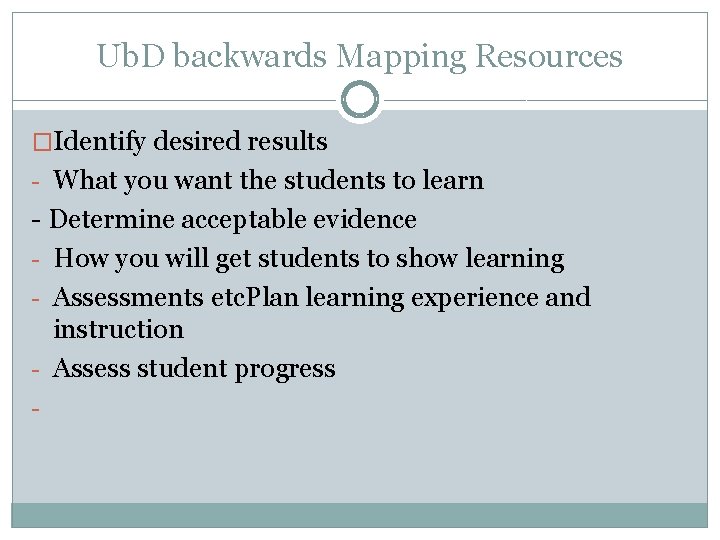 UbD backwards Mapping Resources

□Identify desired results

- What you want the students to learn

- Determine acceptable evidence

- How you will get students to show learning

- Assessments etcPlan learning experience and instruction

- Assess student progress

-